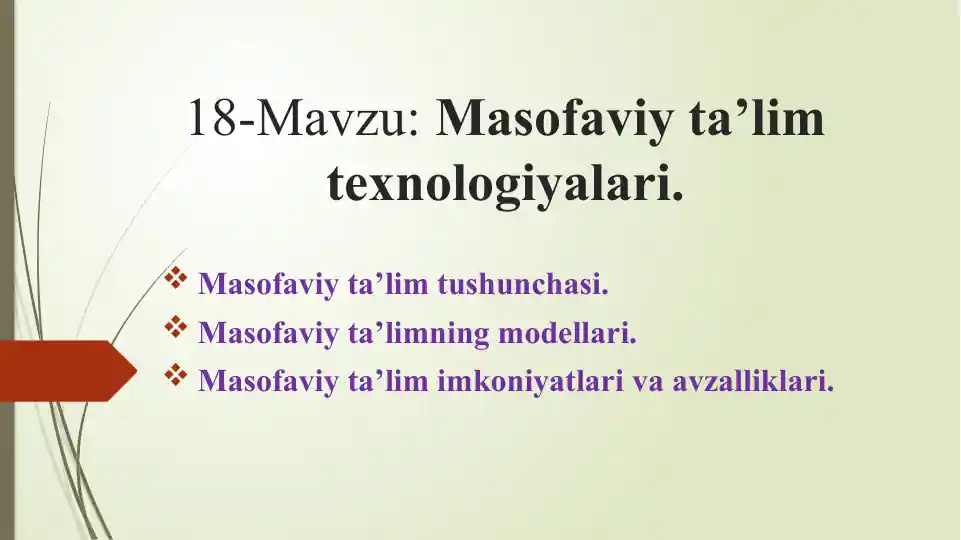 18-Mavzu: Masofaviy ta’lim texnologiyalari.

❖ Masofaviy ta’lim tushunchasi.
❖ Masofaviy ta’limning modellari.
❖ Masofaviy ta’lim imkoniyatlari va avzalliklari.